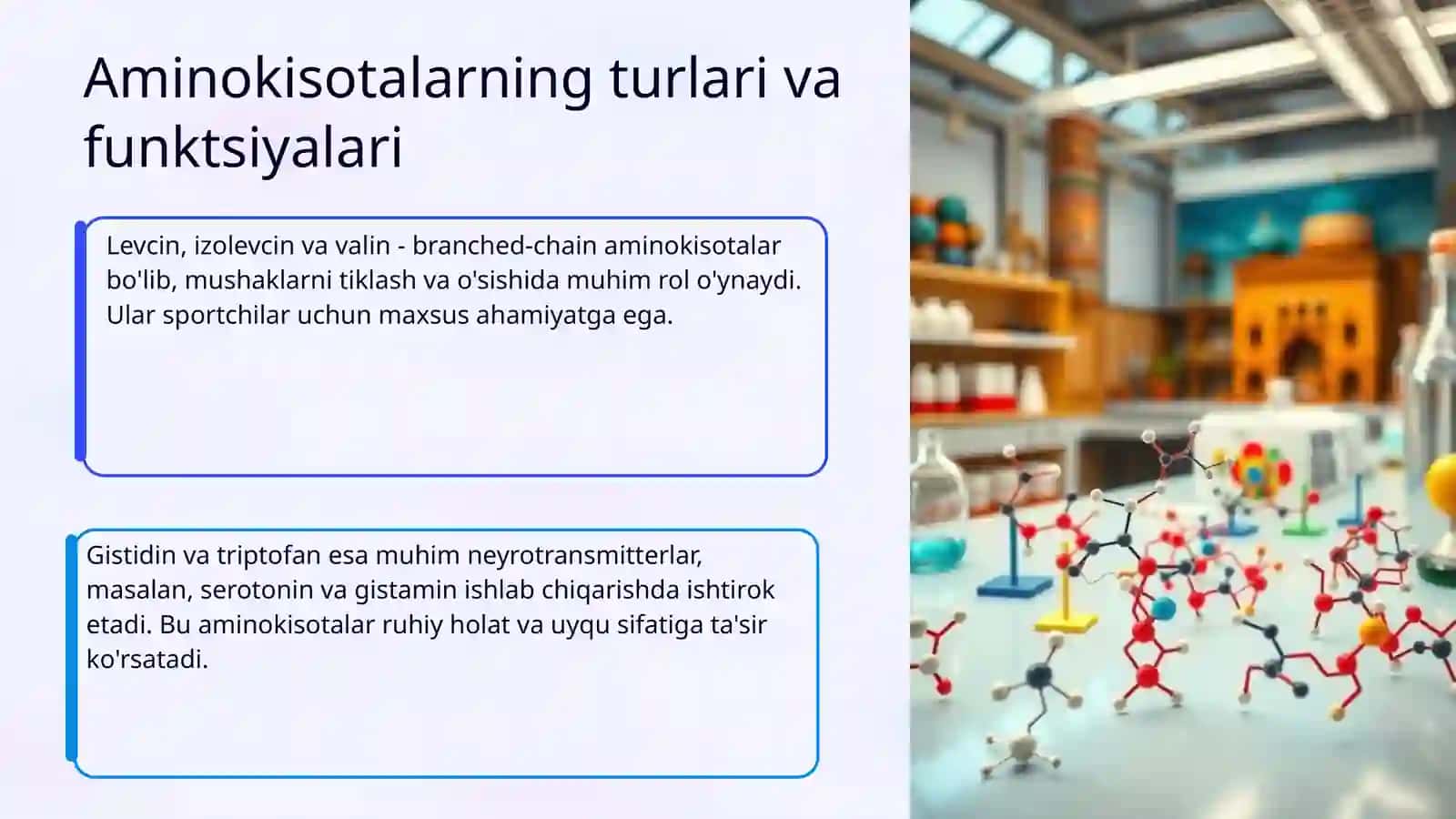 Aminokisotalarning turlari va funktsiyalari

Levcin, izolevcin va valin - branched-chain aminokisotalar bo'lib, mushaklarni tiklash va o'sishida muhim rol o'ynaydi. Ular sportchilar uchun maxsus ahamiyatga ega.

Gistidin va triptofan esa muhim neyrotransmitterlar, masalan, serotonin va gistamin ishlab chiqarishda ishtirok etadi. Bu aminokisotalar ruhiy holat va uyqu sifatiga ta'sir ko'rsatadi.